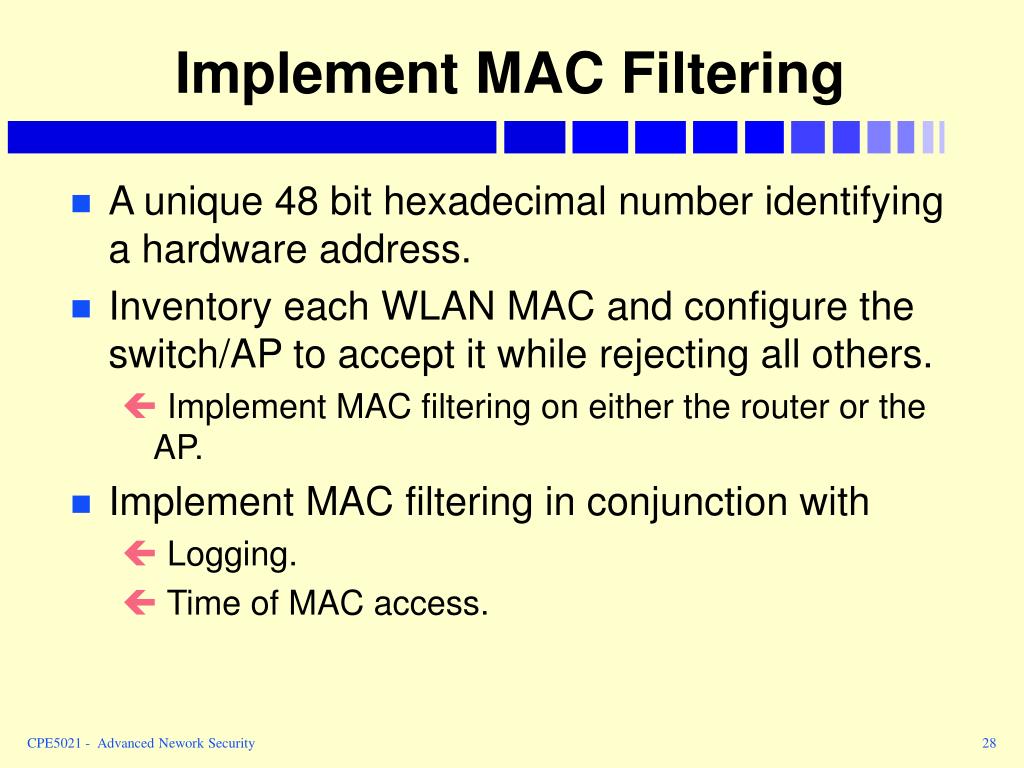 Implement MAC Filtering

A unique 48 bit hexadecimal number identifying a hardware address.

Inventory each WLAN MAC and configure the switch/AP to accept it while rejecting all others.

Implement MAC filtering on either the router or the AP.

Implement MAC filtering in conjunction with

Logging.

Time of MAC access.

CPE5021 - Advanced Nework Security

28